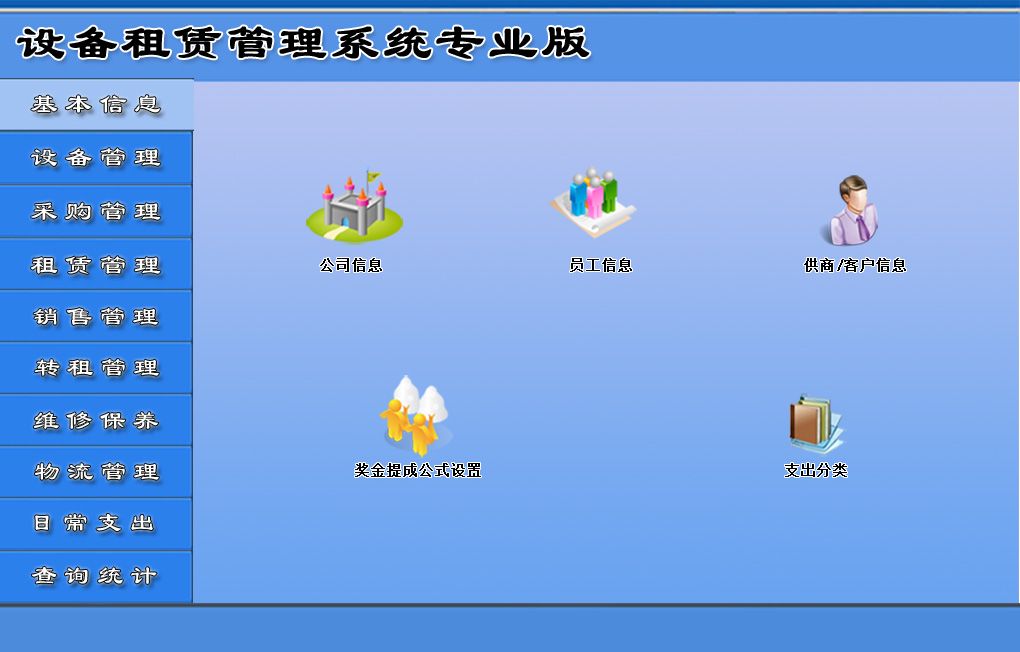 设备租赁管理系统专业版

基本信息
设备管理
采购管理
租赁管理
销售管理
转租管理
维修保养
物流管理
日常支出
查询统计

公司信息
员工信息
供商/客户信息
奖金提成公式设置
支出分类